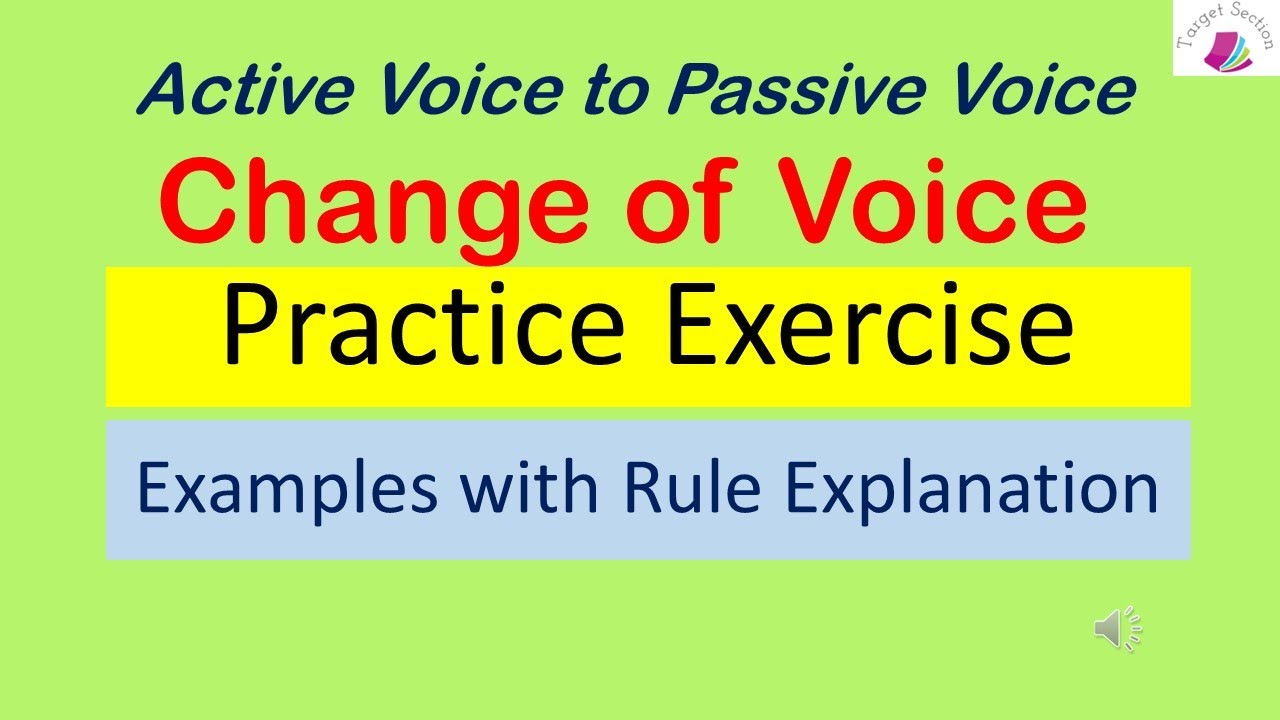 Target Section

Active Voice to Passive Voice

Change of Voice

Practice Exercise

Examples with Rule Explanation